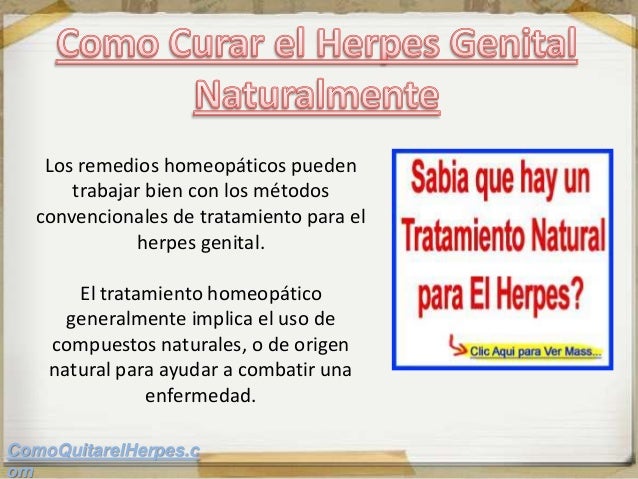 Como Curar el Herpes Genital Naturalmente

Los remedios homeopáticos pueden trabajar bien con los métodos convencionales de tratamiento para el herpes genital.

El tratamiento homeopático generalmente implica el uso de compuestos naturales, o de origen natural para ayudar a combatir una enfermedad.

Sabia que hay un Tratamiento Natural para El Herpes?

Clic Aqui para Ver Mass...

ComoQuitarelHerpes.com